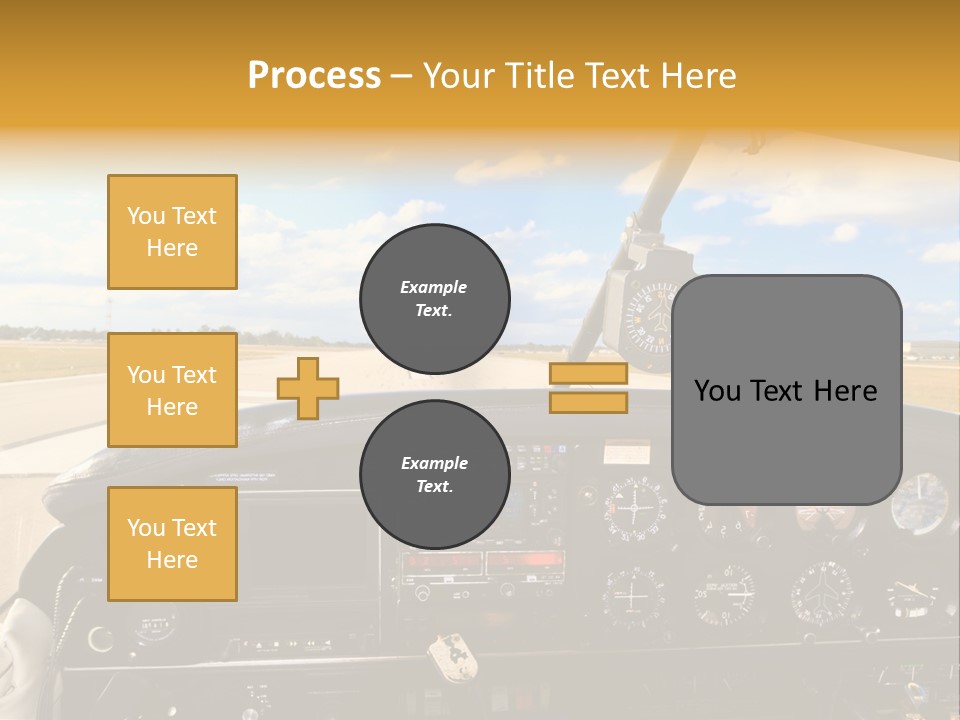 Process – Your Title Text Here

You Text Here

You Text Here

You Text Here

Example Text.

Example Text.

You Text Here